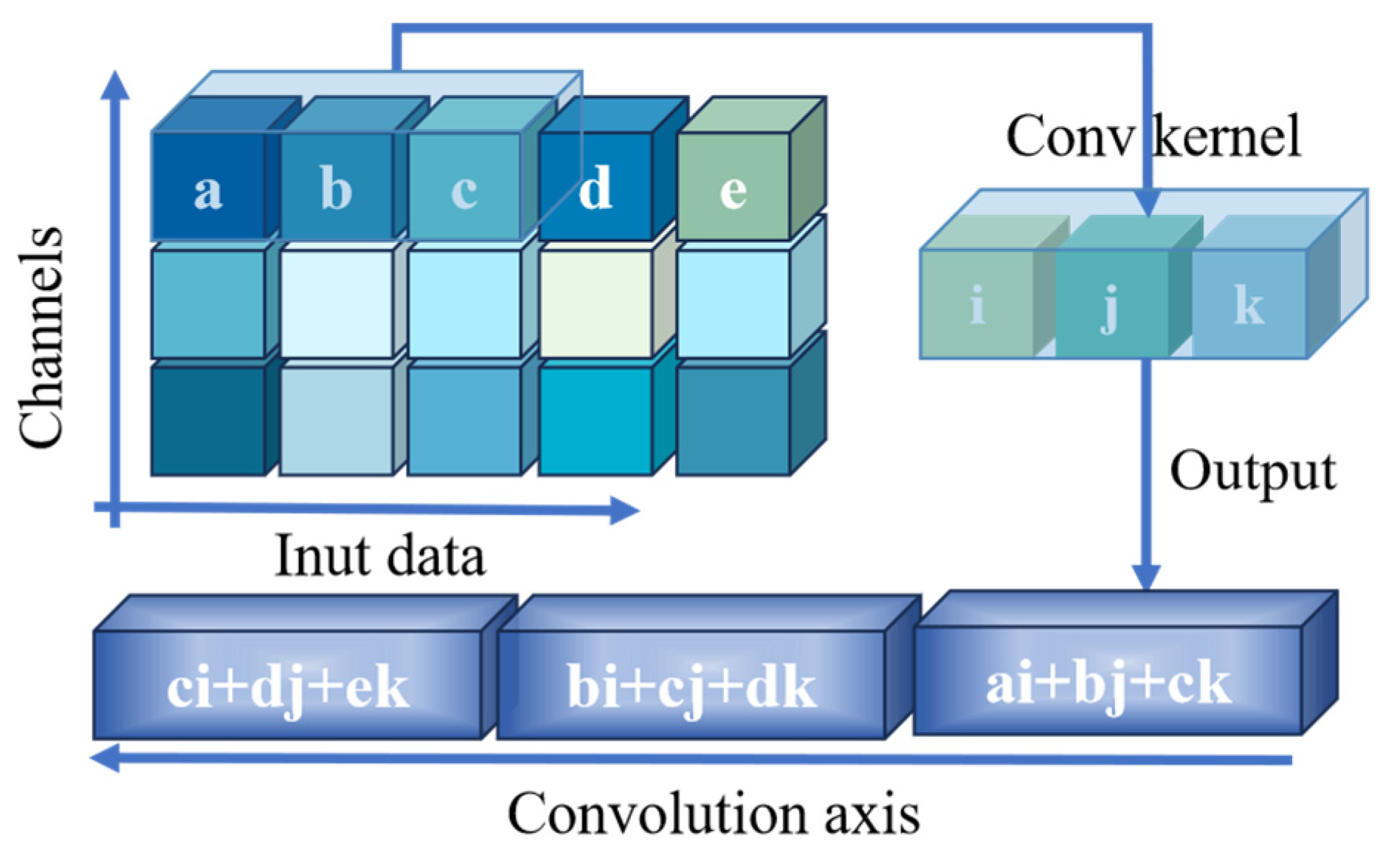 Channels

a b c d e

Conv kernel

i j k

Output

Inut data

ci+dj+ek bi+cj+dk ai+bj+ck

Convolution axis